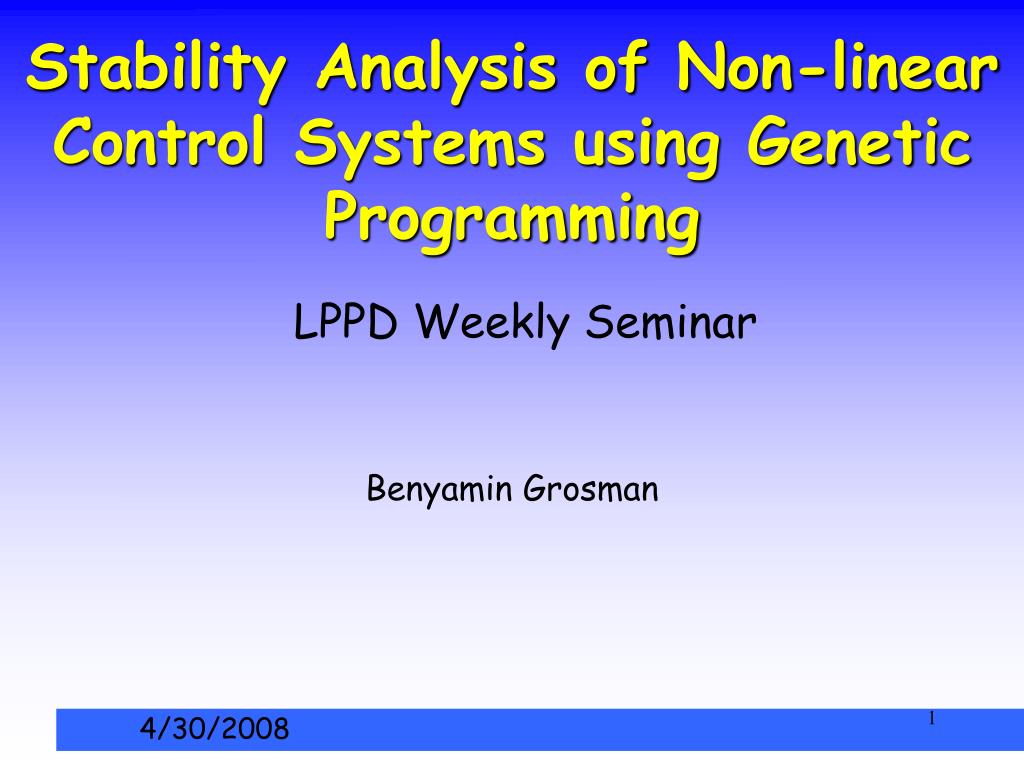 Stability Analysis of Non-linear Control Systems using Genetic Programming

LPPD Weekly Seminar

Benyamin Grosman

4/30/2008

1